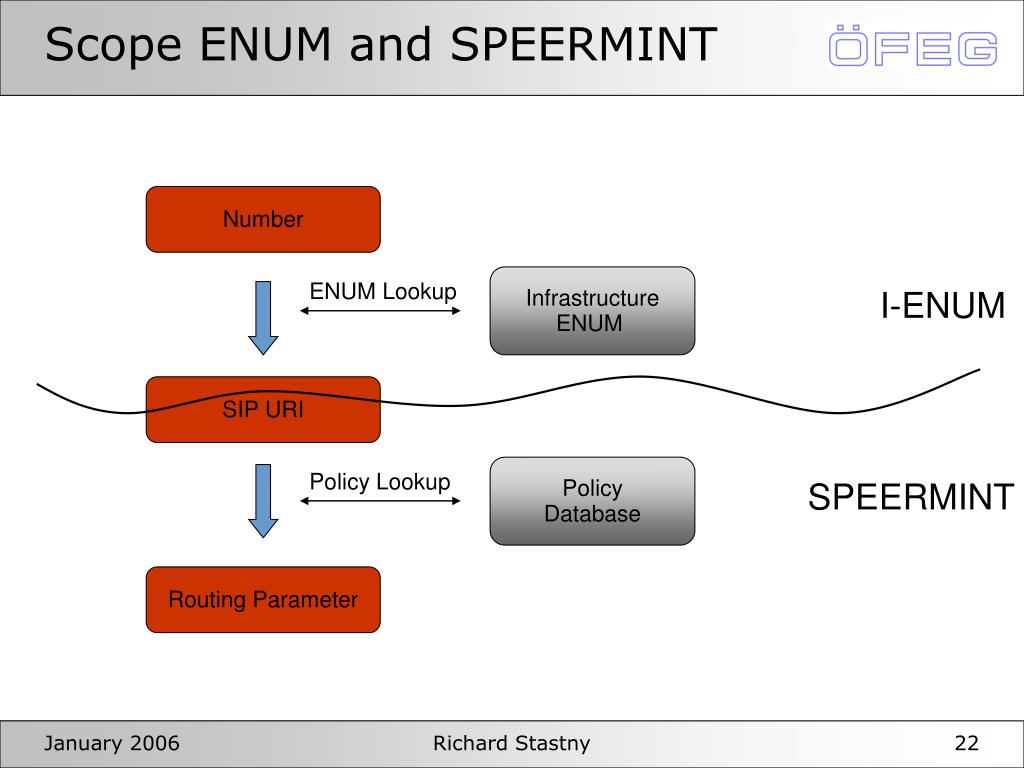 Scope ENUM and SPEERMINT

ÖFEG

Number

ENUM Lookup

Infrastructure ENUM

I-ENUM

SIP URI

Policy Lookup

Policy Database

SPEERMINT

Routing Parameter

January 2006

Richard Stastny

22